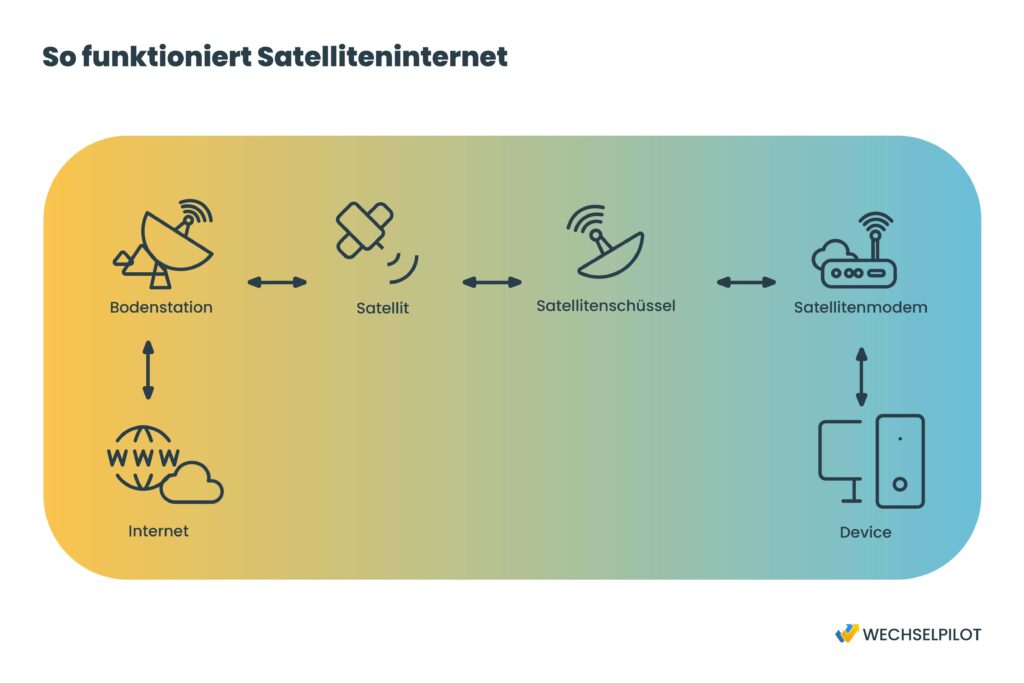 So funktioniert Satelliteninternet

Bodenstation

Satellit

Satellitenschüssel

Satellitenmodem

WWW

Internet

Device

WECHSELPILOT